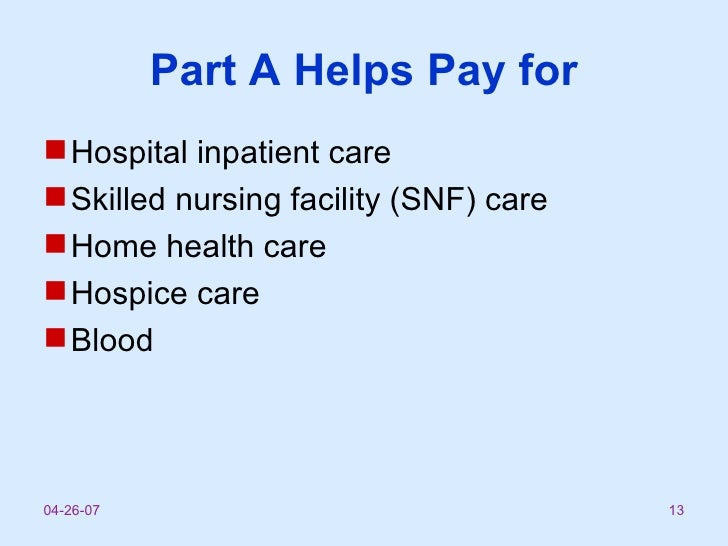 Part A Helps Pay for

- Hospital inpatient care
- Skilled nursing facility (SNF) care
- Home health care
- Hospice care
- Blood

04-26-07

13